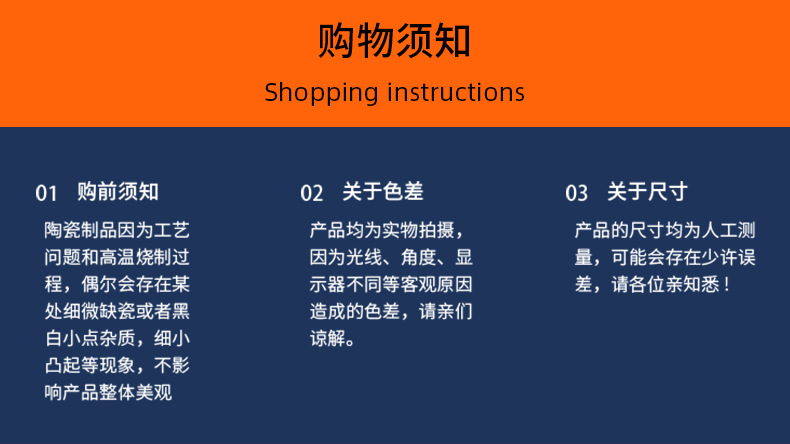 购物须知

Shopping instructions

01 购前须知

陶瓷制品因为工艺问题和高温烧制过程，偶尔会存在某处细微缺瓷或者黑白小点杂质，细小凸起等现象，不影响产品整体美观

02 关于色差

产品均为实物拍摄，因为光线、角度、显示器不同等客观原因造成的色差，请亲们谅解。

03 关于尺寸

产品的尺寸均为人工测量，可能会存在少许误差，请各位亲知悉！